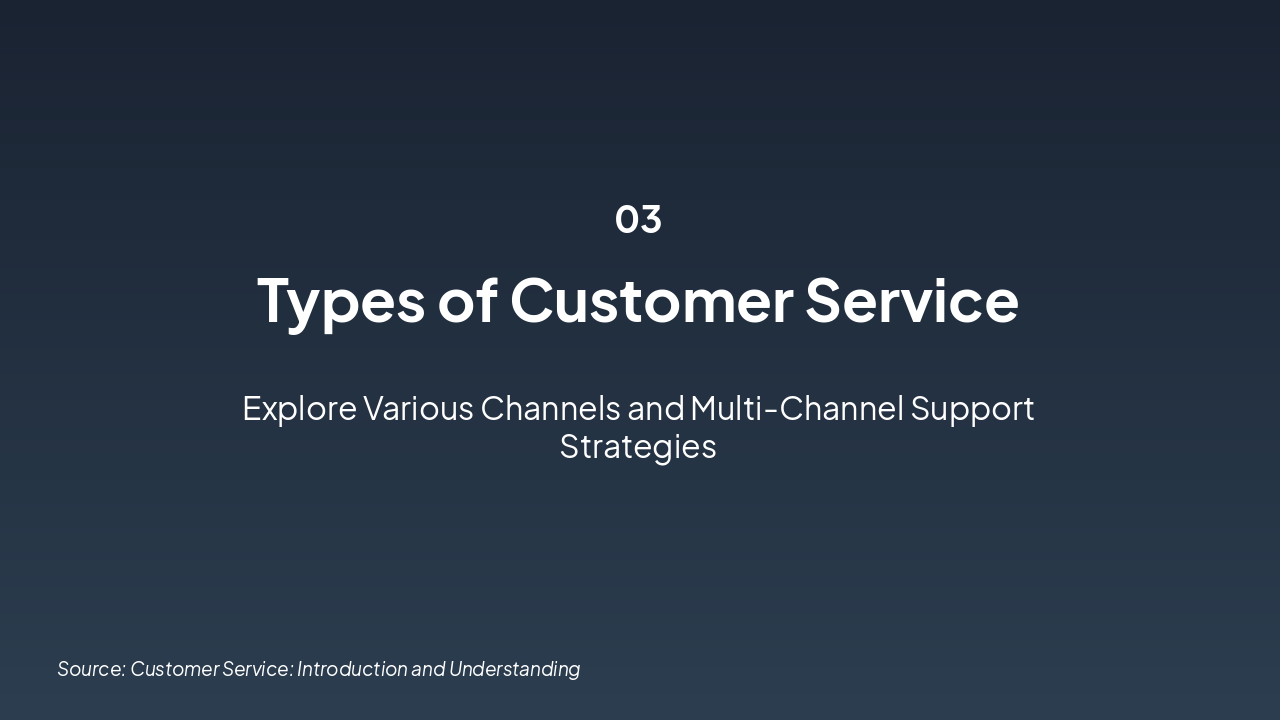 03

Types of Customer Service

Explore Various Channels and Multi-Channel Support Strategies

Source: Customer Service: Introduction and Understanding